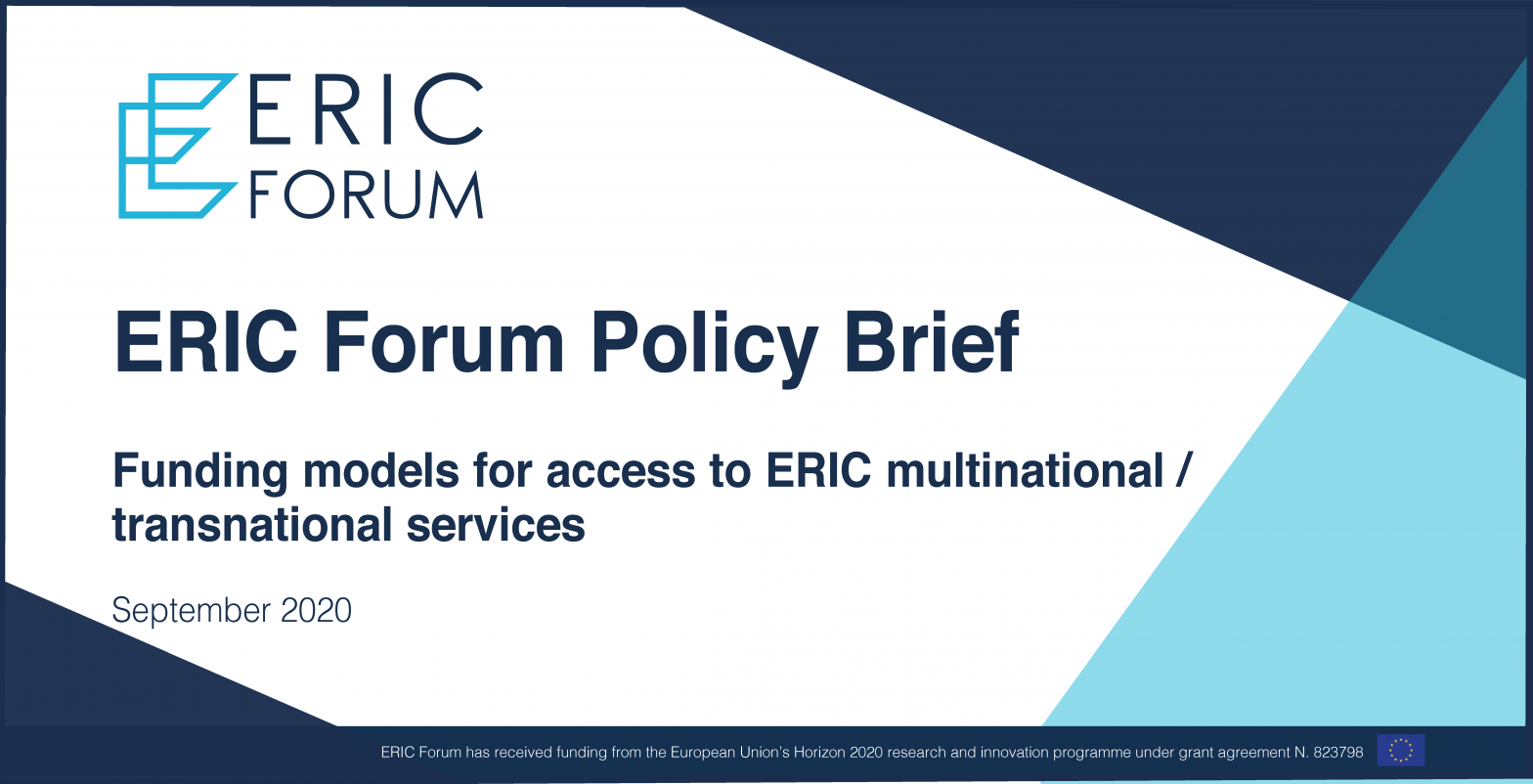 ERIC
FORUM

ERIC Forum Policy Brief

Funding models for access to ERIC multinational / transnational services

September 2020

ERIC Forum has received funding from the European Union's Horizon 2020 research and innovation programme under grant agreement N. 823798